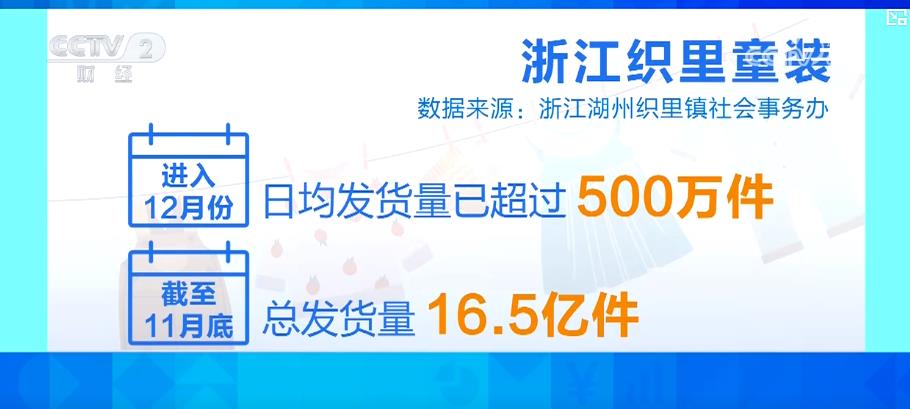 CCTV 2 财经

浙江织里童装

数据来源：浙江湖州织里镇社会事务办

进入 12月份

日均发货量已超过 500万件

截至 11月底

总发货量 16.5亿件